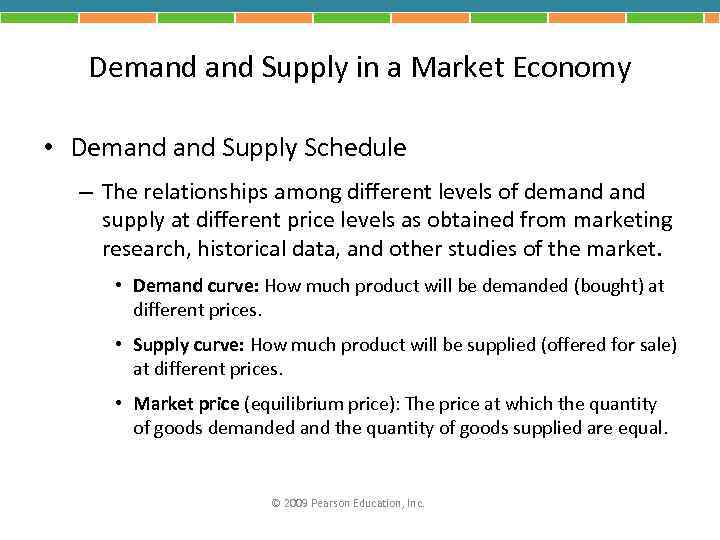 Demand and Supply in a Market Economy

• Demand and Supply Schedule

– The relationships among different levels of demand and supply at different price levels as obtained from marketing research, historical data, and other studies of the market.

• Demand curve: How much product will be demanded (bought) at different prices.

• Supply curve: How much product will be supplied (offered for sale) at different prices.

• Market price (equilibrium price): The price at which the quantity of goods demanded and the quantity of goods supplied are equal.

© 2009 Pearson Education, Inc.